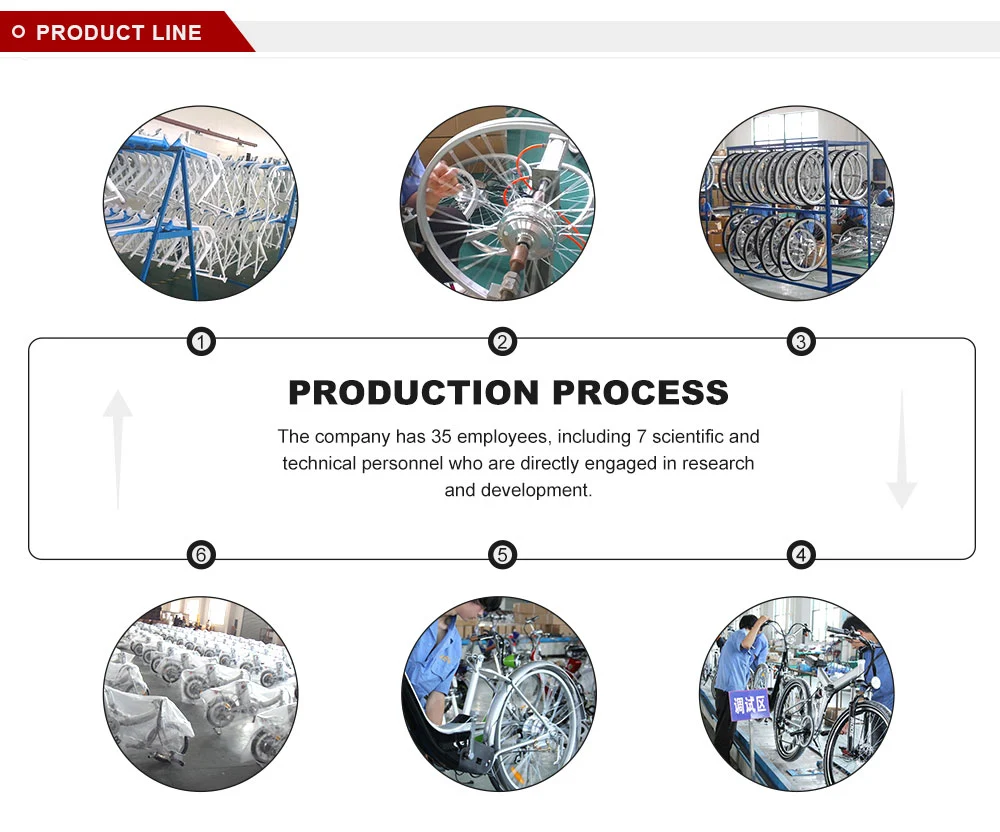 PRODUCT LINE

1

2

3

PRODUCTION PROCESS

The company has 35 employees, including 7 scientific and technical personnel who are directly engaged in research and development.

6

5

4

调试区